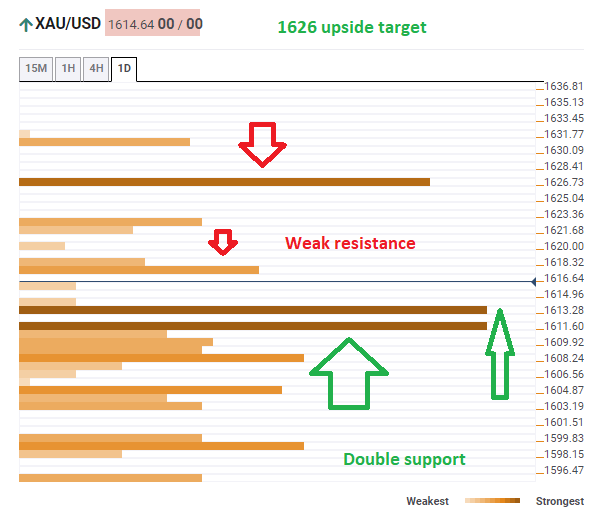 XAU/USD 1614.64 00 / 00

1626 upside target

15M 1H 4H 1D

1636.81
1635.13
1633.45
1631.77
1630.09
1628.41
1626.73
1625.04
1623.36
1621.68
1620.00
1618.32
1616.64
1614.96
1613.28
1611.60
1609.92
1608.24
1606.56
1604.87
1603.19
1601.51
1599.83
1598.15
1596.47

Weak resistance

Double support

Weakest Strongest